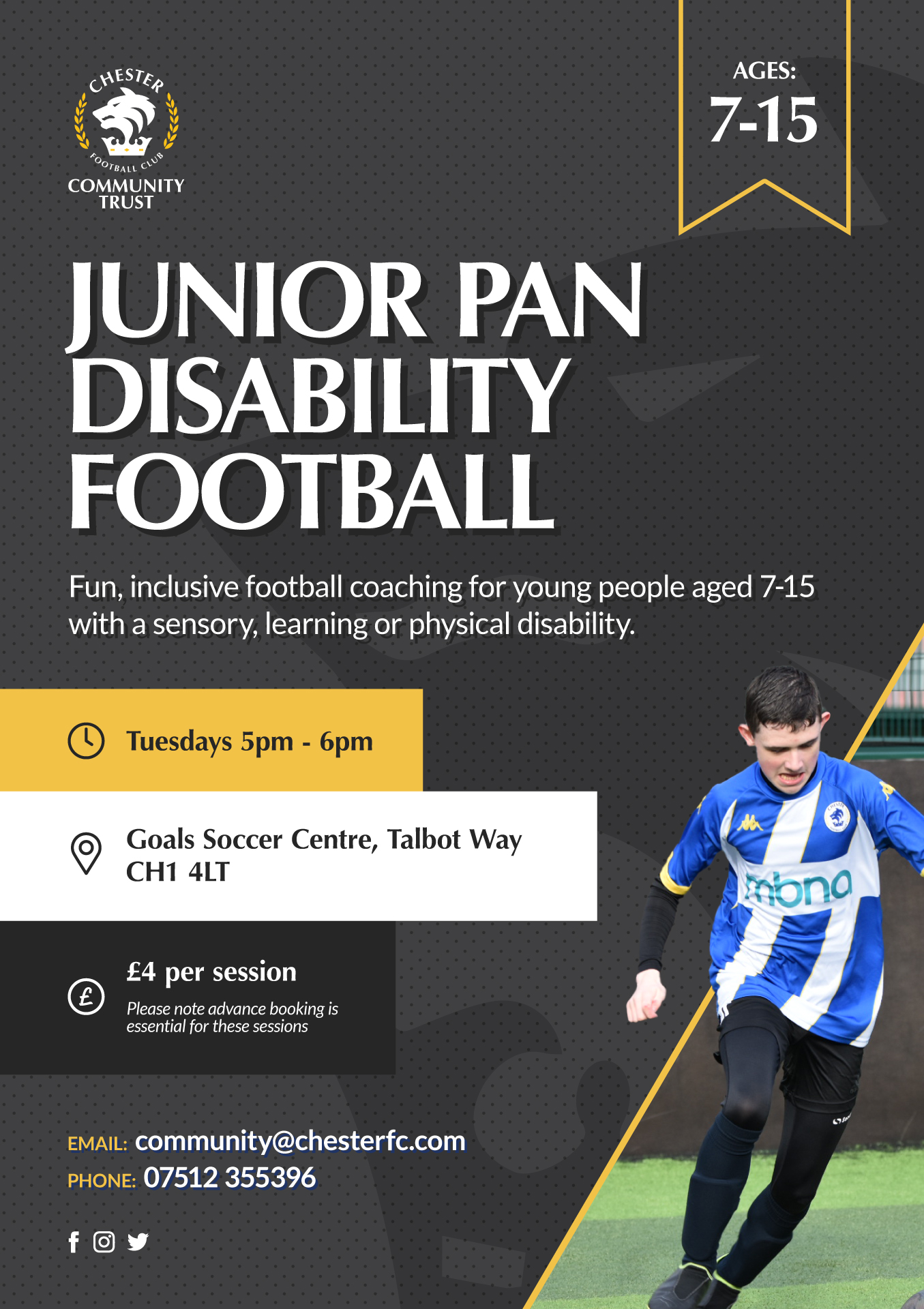 CHESTER FOOTBALL CLUB
COMMUNITY TRUST

AGES:
7-15

JUNIOR PAN DISABILITY FOOTBALL

Fun, inclusive football coaching for young people aged 7-15 with a sensory, learning or physical disability.

Tuesdays 5pm - 6pm

Goals Soccer Centre, Talbot Way
CH1 4LT

£4 per session
Please note advance booking is essential for these sessions

EMAIL: community@chesterfc.com
PHONE: 07512 355396

mbna